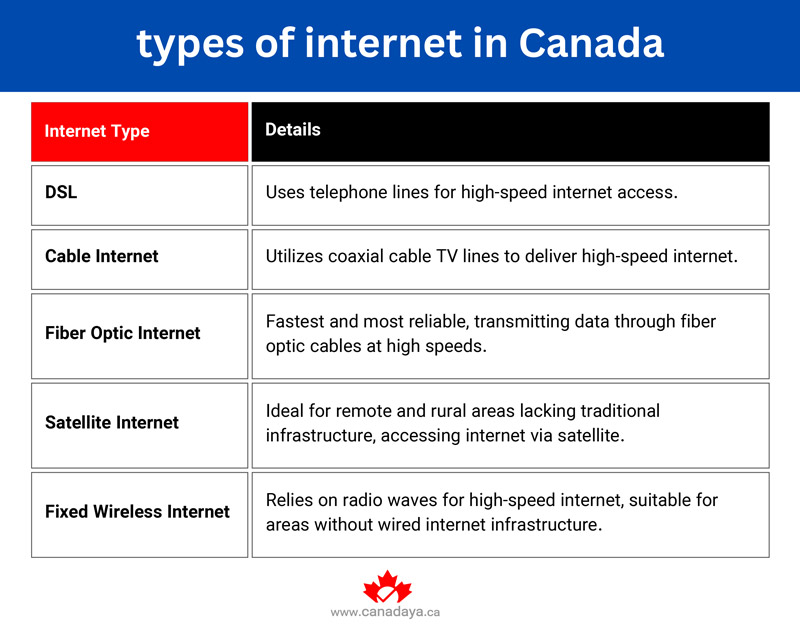 types of internet in Canada

| Internet Type | Details |
|---|---|
| DSL | Uses telephone lines for high-speed internet access. |
| Cable Internet | Utilizes coaxial cable TV lines to deliver high-speed internet. |
| Fiber Optic Internet | Fastest and most reliable, transmitting data through fiber optic cables at high speeds. |
| Satellite Internet | Ideal for remote and rural areas lacking traditional infrastructure, accessing internet via satellite. |
| Fixed Wireless Internet | Relies on radio waves for high-speed internet, suitable for areas without wired internet infrastructure. |

www.canadaya.ca